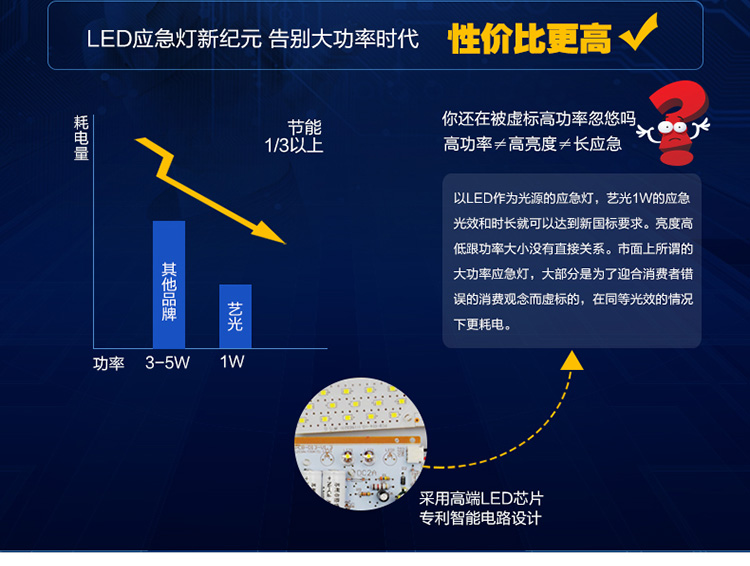 LED应急灯新纪元 告别大功率时代 性价比更高

耗电量

节能 1/3以上

其他品牌

艺光

功率 3-5W 1W

你还在被虚标高功率忽悠吗
高功率≠高亮度≠长应急

以LED作为光源的应急灯，艺光1W的应急光效和时长就可以达到新国标要求。亮度高低跟功率大小没有直接关系。市面上所谓的大功率应急灯，大部分是为了迎合消费者错误的消费观念而虚标的，在同等光效的情况下更耗电。

采用高端LED芯片
专利智能电路设计